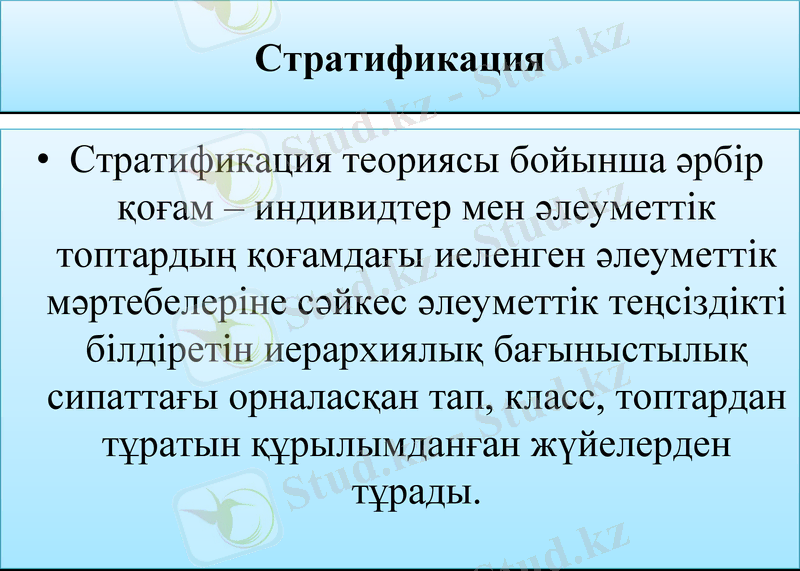 Стратификация

• Стратификация теориясы бойынша әрбір қоғам – индивидтер мен әлеуметтік топтардың қоғамдағы иеленген әлеуметтік мәртебелеріне сәйкес әлеуметтік теңсіздікті білдіретін иерархиялық бағыныстылық сипаттағы орналасқан тап, класс, топтардан тұратын құрылымданған жүйелерден тұрады.

Stud.kz - Stud.kz